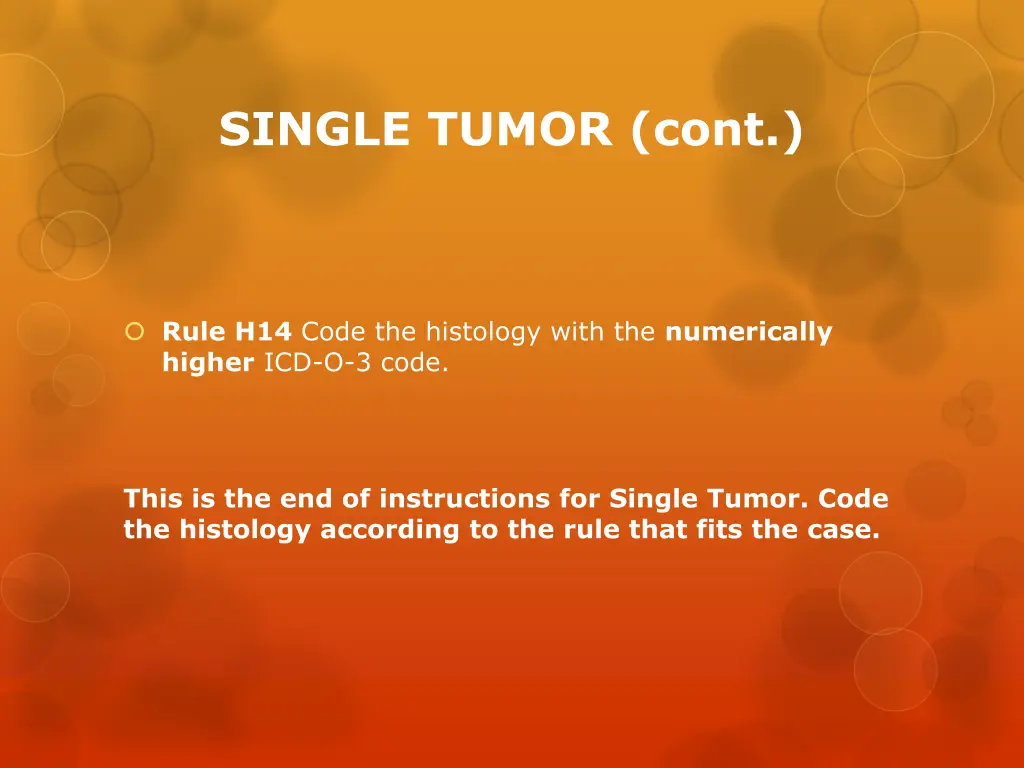 SINGLE TUMOR (cont.)

Rule H14 Code the histology with the numerically higher ICD-O-3 code.

This is the end of instructions for Single Tumor. Code the histology according to the rule that fits the case.